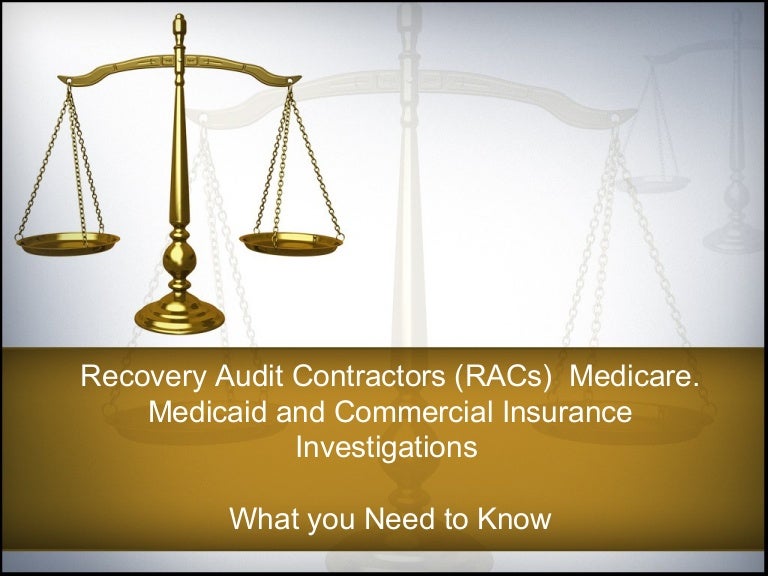 Recovery Audit Contractors (RACs) Medicare. Medicaid and Commercial Insurance Investigations

What you Need to Know